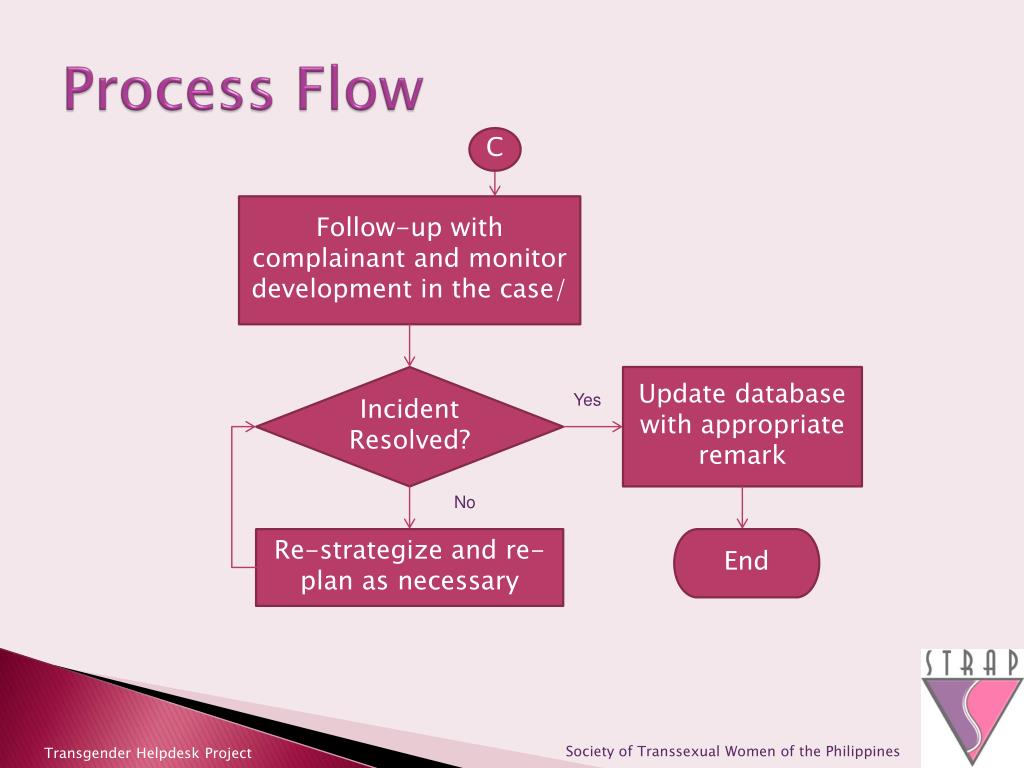 Process Flow

C

Follow-up with complainant and monitor development in the case/

Incident Resolved?

Yes

Update database with appropriate remark

No

Re-strategize and re-plan as necessary

End

STRAP

Transgender Helpdesk Project

Society of Transsexual Women of the Philippines